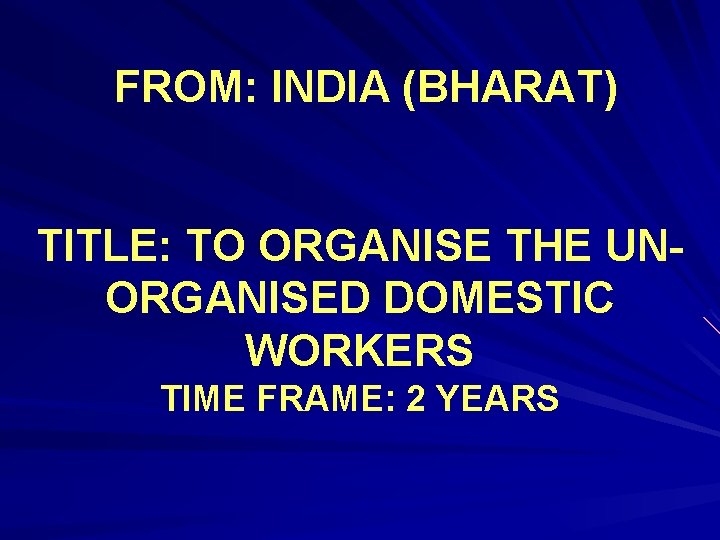 FROM: INDIA (BHARAT)

TITLE: TO ORGANISE THE UN-ORGANISED DOMESTIC WORKERS
TIME FRAME: 2 YEARS